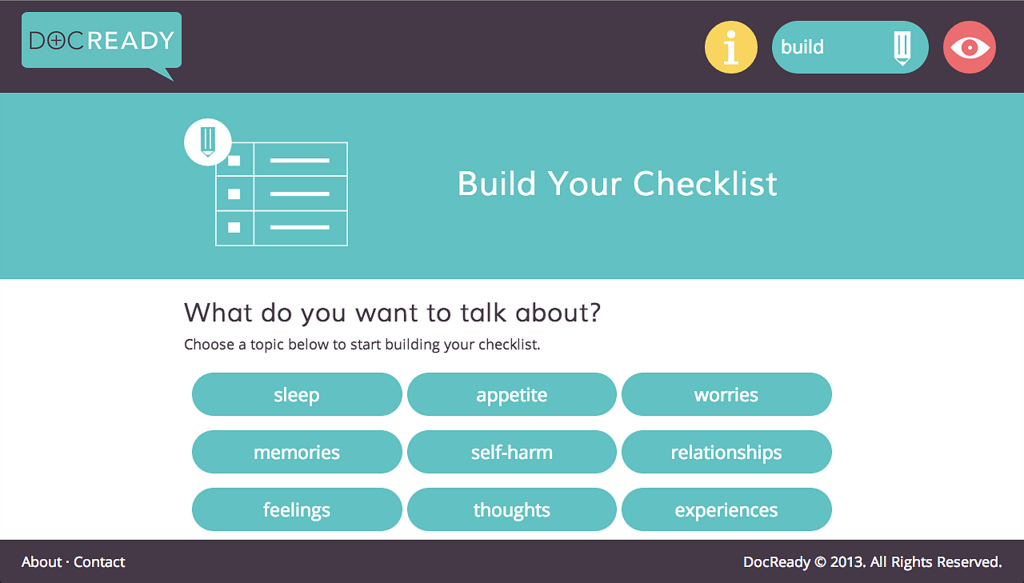 DOCREADY

i

build

Build Your Checklist

What do you want to talk about?

Choose a topic below to start building your checklist.

sleep
appetite
worries
memories
self-harm
relationships
feelings
thoughts
experiences

About · Contact

DocReady © 2013. All Rights Reserved.